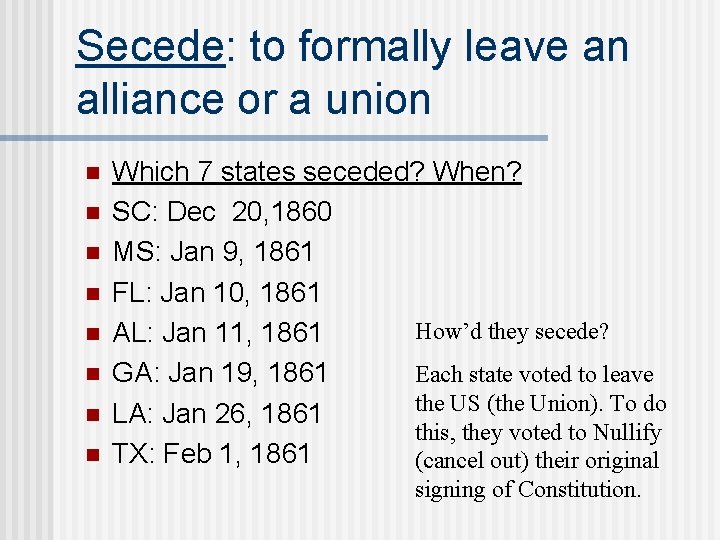 Secede: to formally leave an alliance or a union

- Which 7 states seceded? When?
- SC: Dec 20,1860
- MS: Jan 9, 1861
- FL: Jan 10, 1861
- AL: Jan 11, 1861
- GA: Jan 19, 1861
- LA: Jan 26, 1861
- TX: Feb 1, 1861

How'd they secede?

Each state voted to leave the US (the Union). To do this, they voted to Nullify (cancel out) their original signing of Constitution.